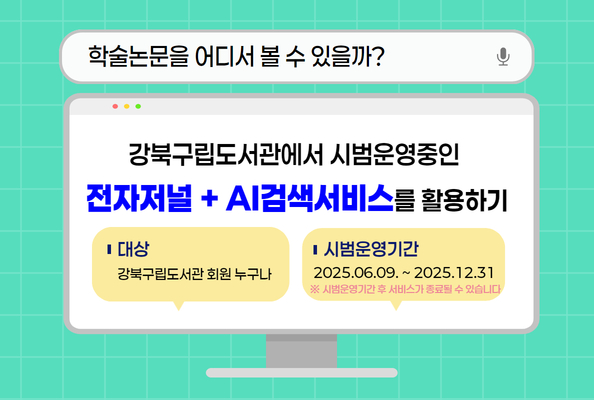 학술논문을 어디서 볼 수 있을까?

강북구립도서관에서 시범운영중인

전자저널 + AI검색서비스를 활용하기

대상

강북구립도서관 회원 누구나

시범운영기간

2025.06.09. ~ 2025.12.31

※ 시범운영기간 후 서비스가 종료될 수 있습니다